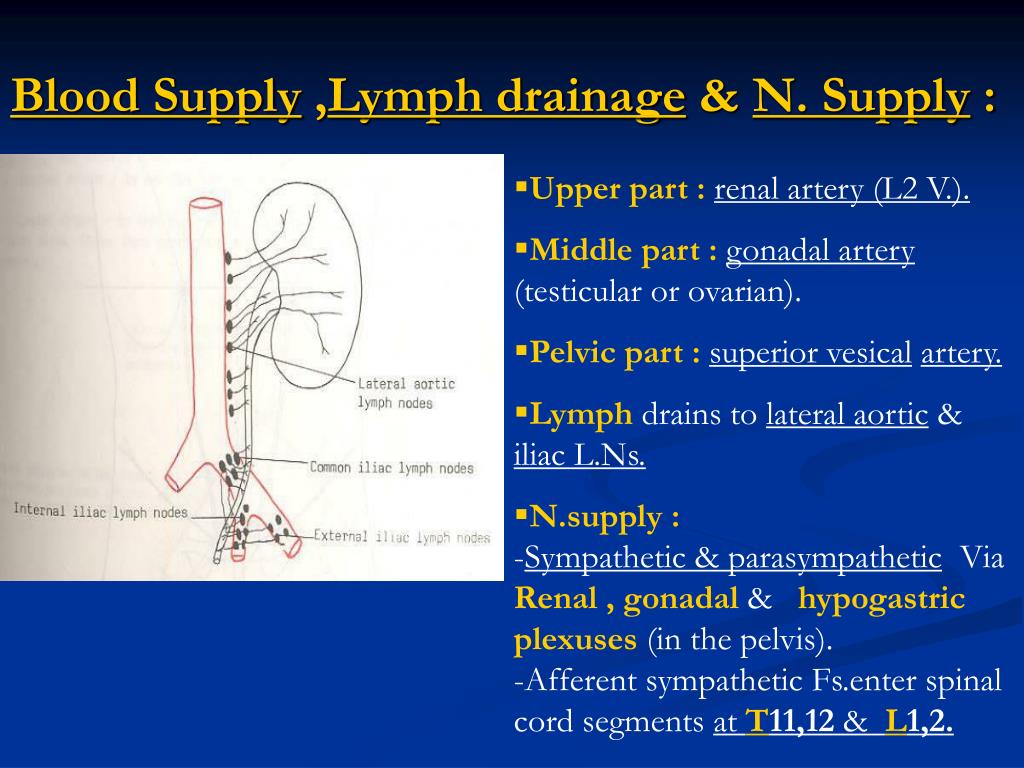 Blood Supply ,Lymph drainage & N. Supply :

Lateral aortic lymph nodes

Common iliac lymph nodes

Internal iliac lymph nodes

External iliac lymph nodes

▪Upper part : renal artery (L2 V.).

▪Middle part : gonadal artery (testicular or ovarian).

▪Pelvic part : superior vesical artery.

▪Lymph drains to lateral aortic & iliac L.Ns.

▪N.supply :
-Sympathetic & parasympathetic Via Renal , gonadal & hypogastric plexuses (in the pelvis).
-Afferent sympathetic Fs.enter spinal cord segments at T11,12 & L1,2.